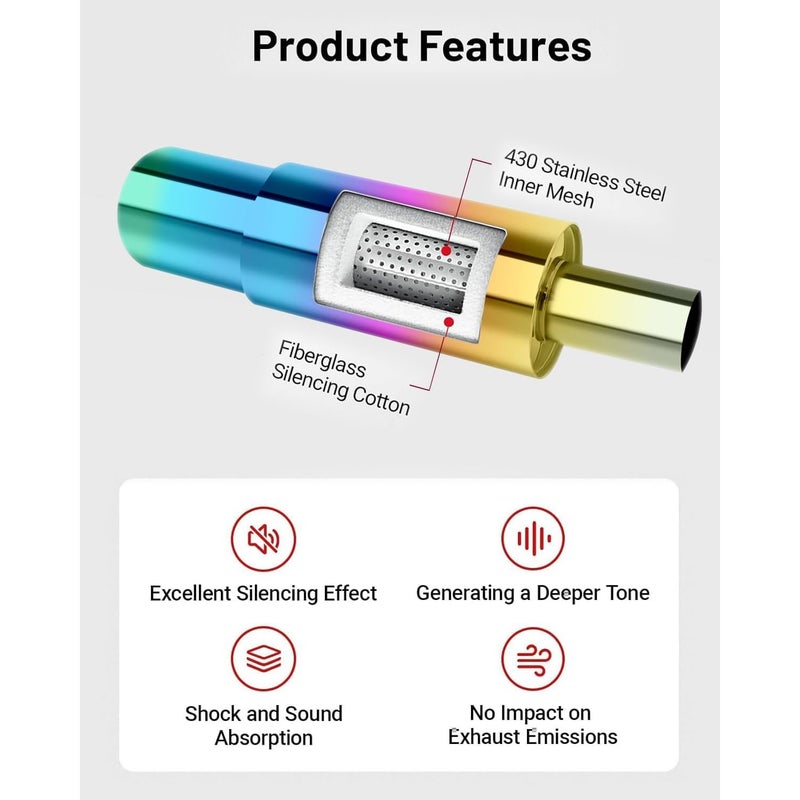 Product Features

430 Stainless Steel Inner Mesh

Fiberglass Silencing Cotton

Excellent Silencing Effect

Generating a Deeper Tone

Shock and Sound Absorption

No Impact on Exhaust Emissions